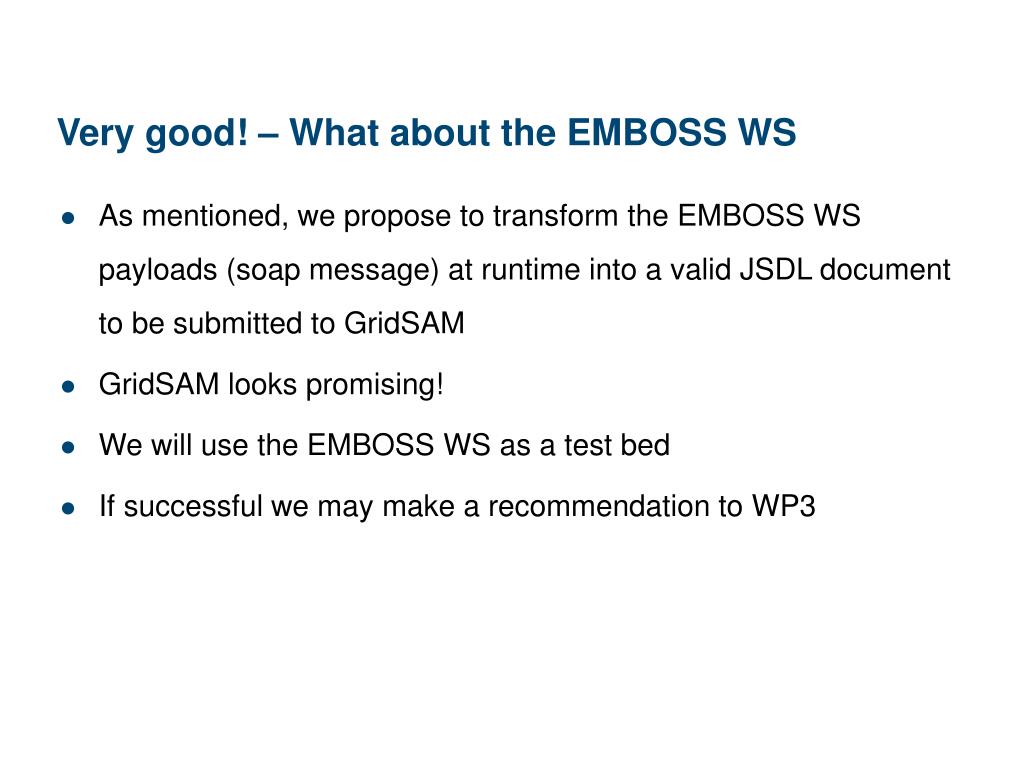 Very good! – What about the EMBOSS WS

- As mentioned, we propose to transform the EMBOSS WS payloads (soap message) at runtime into a valid JSDL document to be submitted to GridSAM
- GridSAM looks promising!
- We will use the EMBOSS WS as a test bed
- If successful we may make a recommendation to WP3